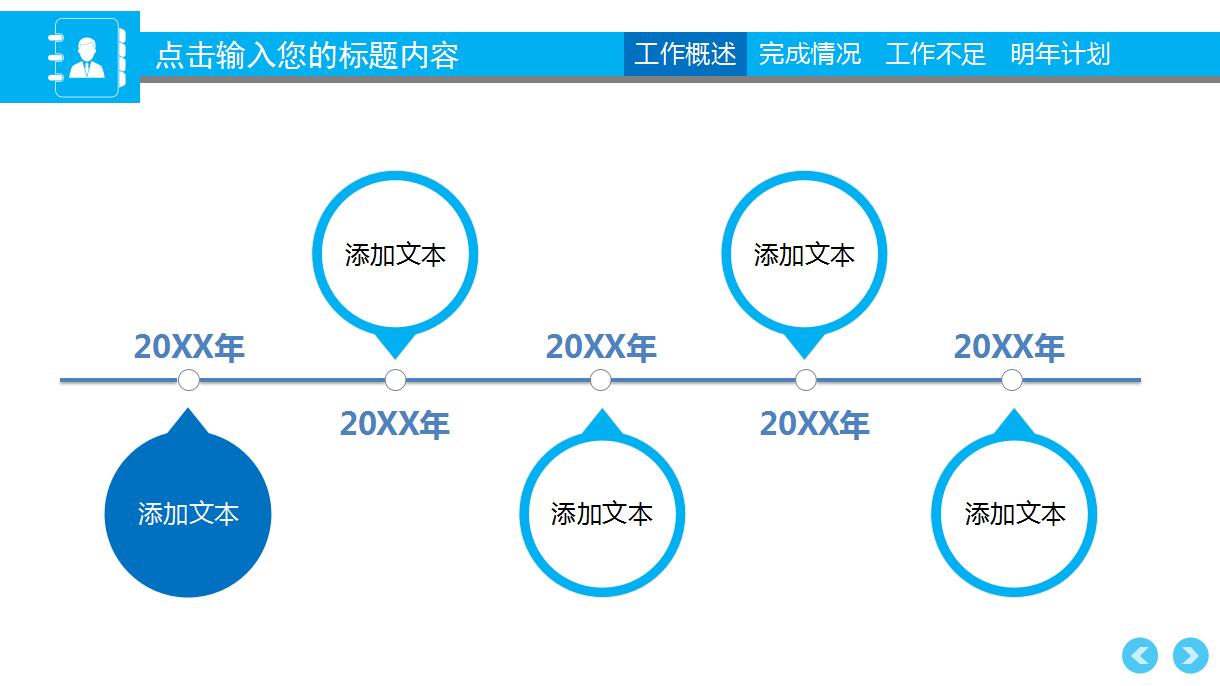 点击输入您的标题内容

工作概述 完成情况 工作不足 明年计划

添加文本

添加文本

20XX年

20XX年

20XX年

20XX年

20XX年

添加文本

添加文本

添加文本